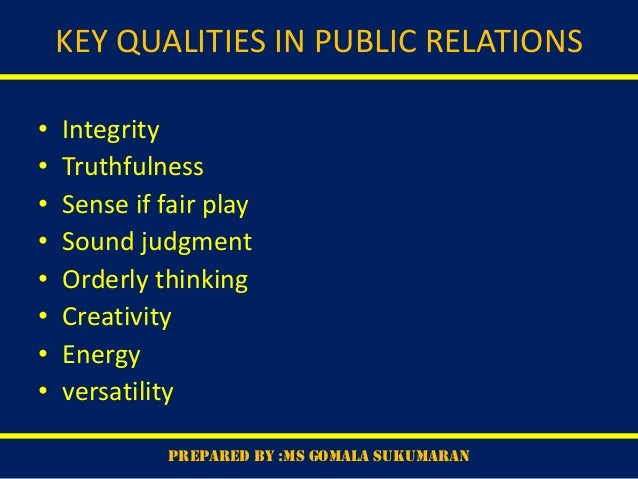 KEY QUALITIES IN PUBLIC RELATIONS

• Integrity
• Truthfulness
• Sense if fair play
• Sound judgment
• Orderly thinking
• Creativity
• Energy
• versatility

PREPARED BY :MS GOMALA SUKUMARAN